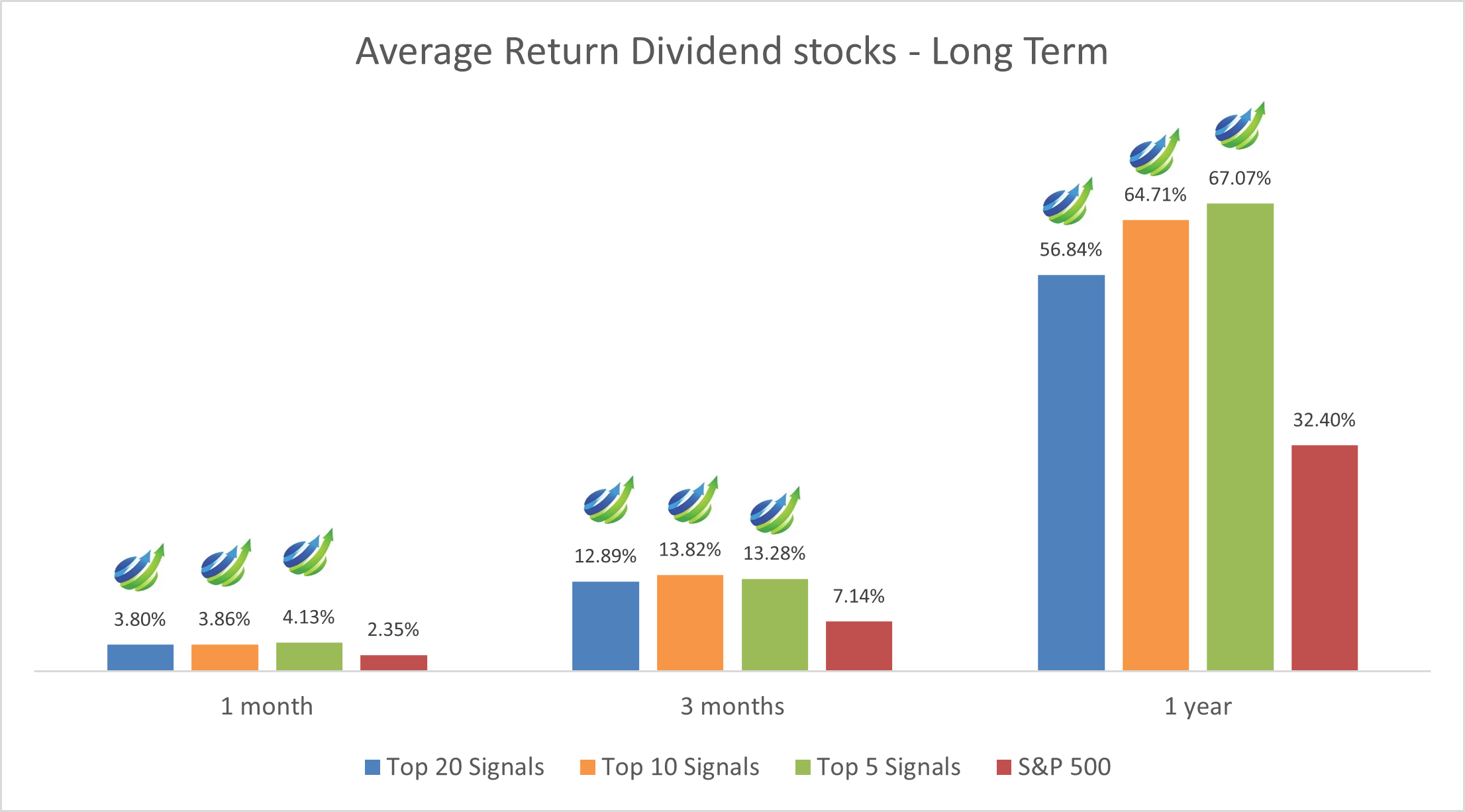 Average Return Dividend stocks - Long Term

3.80%
3.86%
4.13%
2.35%
12.89%
13.82%
13.28%
7.14%
56.84%
64.71%
67.07%
32.40%

1 month
3 months
1 year

Top 20 Signals
Top 10 Signals
Top 5 Signals
S&P 500